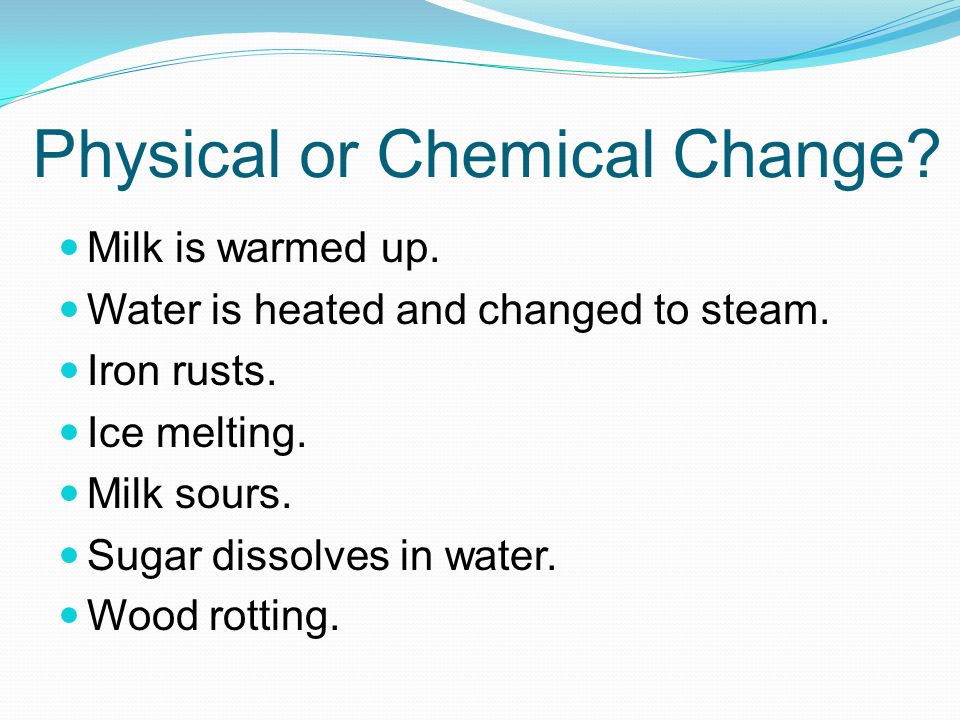 Physical or Chemical Change?

- Milk is warmed up.
- Water is heated and changed to steam.
- Iron rusts.
- Ice melting.
- Milk sours.
- Sugar dissolves in water.
- Wood rotting.